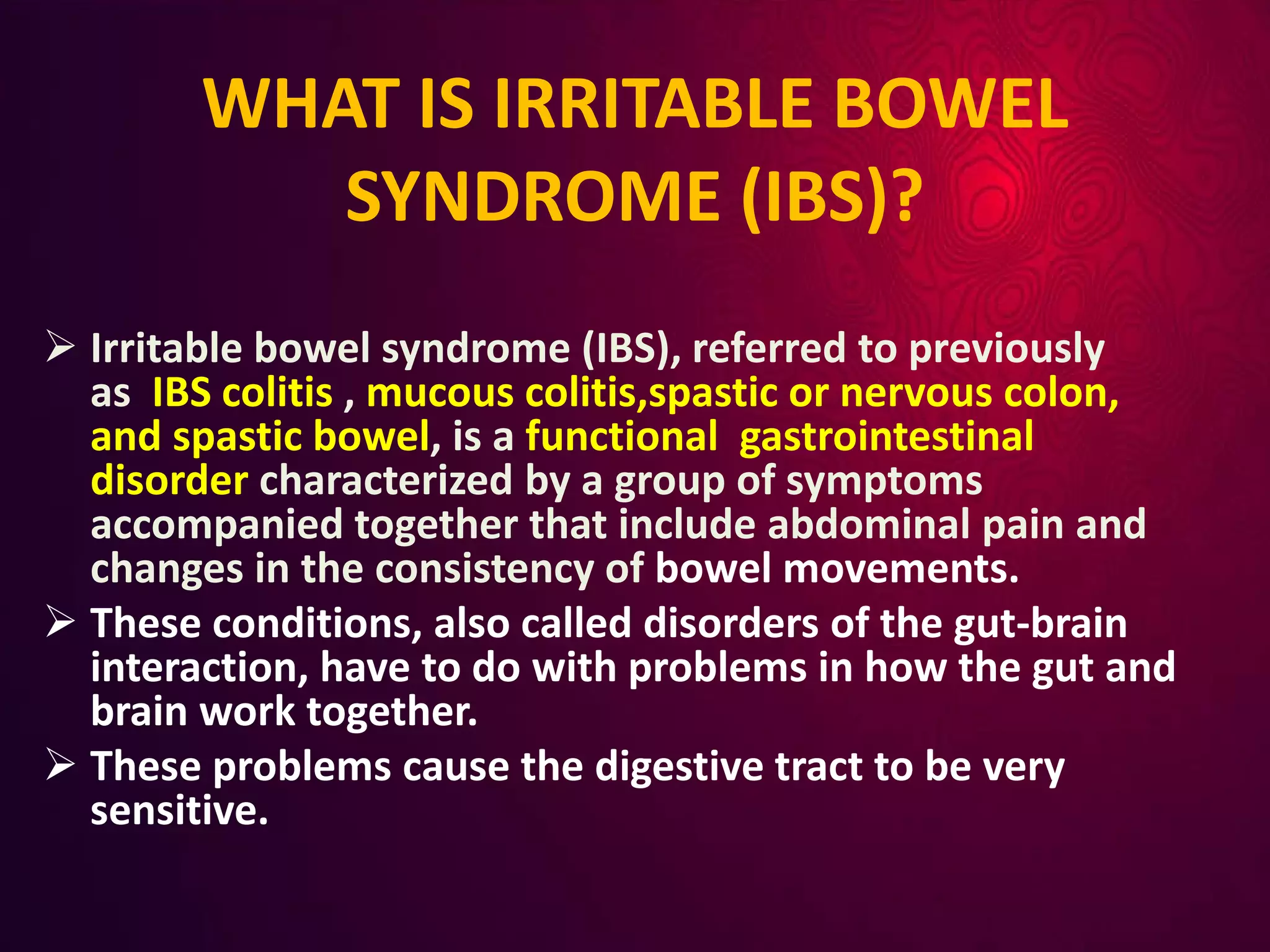 WHAT IS IRRITABLE BOWEL SYNDROME (IBS)?

➢ Irritable bowel syndrome (IBS), referred to previously as IBS colitis , mucous colitis,spastic or nervous colon, and spastic bowel, is a functional gastrointestinal disorder characterized by a group of symptoms accompanied together that include abdominal pain and changes in the consistency of bowel movements.

➢ These conditions, also called disorders of the gut-brain interaction, have to do with problems in how the gut and brain work together.

➢ These problems cause the digestive tract to be very sensitive.